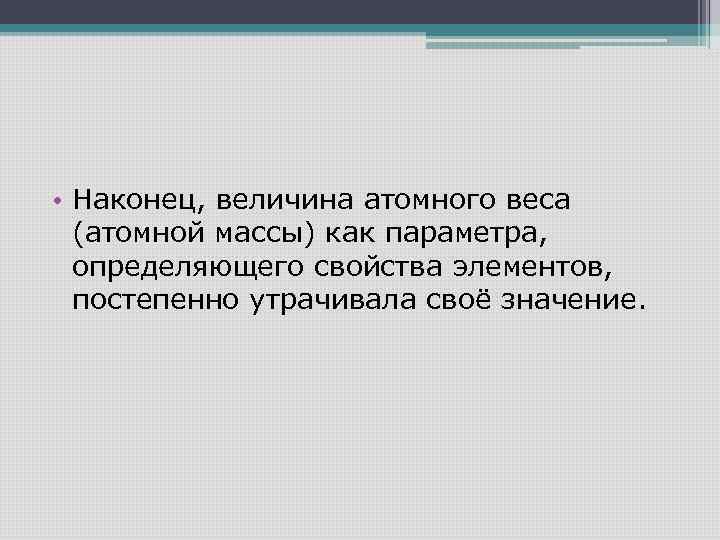 • Наконец, величина атомного веса (атомной массы) как параметра, определяющего свойства элементов, постепенно утрачивала своё значение.